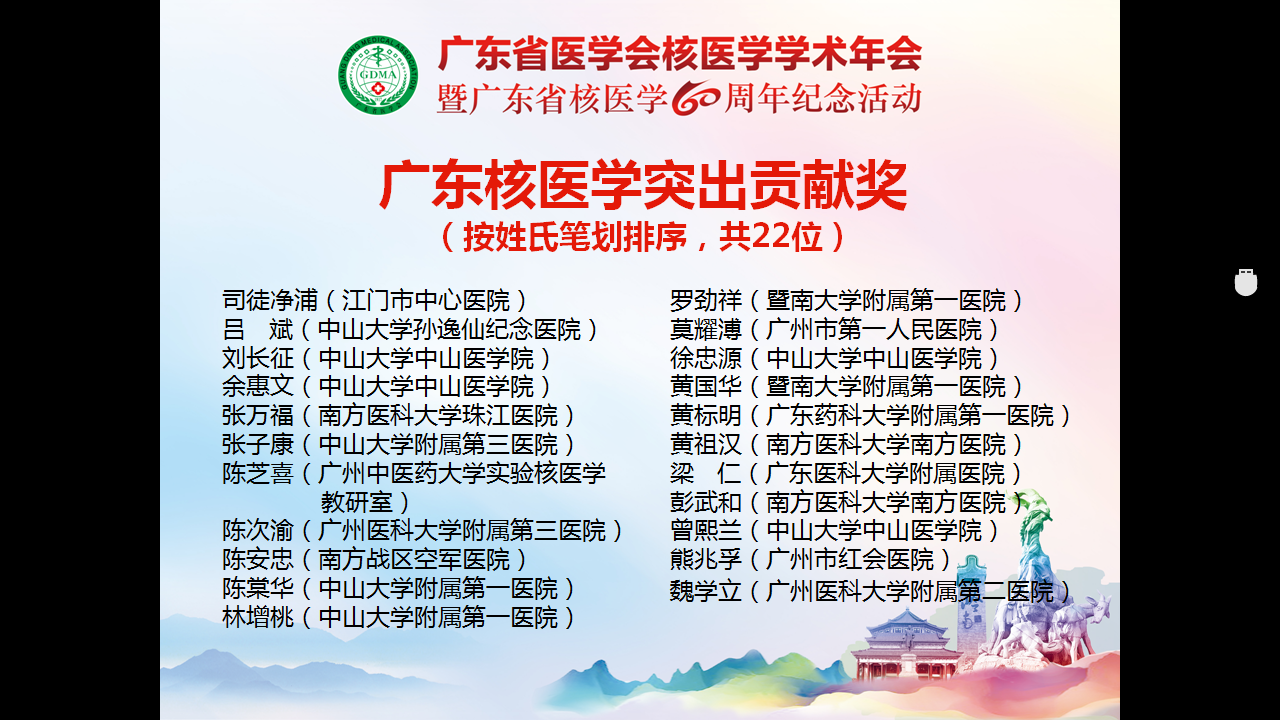 GDMA

广东省医学会核医学学术年会
暨广东省核医学60周年纪念活动

广东核医学突出贡献奖
（按姓氏笔划排序，共22位）

司徒净浦（江门市中心医院）
吕　斌（中山大学孙逸仙纪念医院）
刘长征（中山大学中山医学院）
余惠文（中山大学中山医学院）
张万福（南方医科大学珠江医院）
张子康（中山大学附属第三医院）
陈芝喜（广州中医药大学实验核医学教研室）
陈次渝（广州医科大学附属第三医院）
陈安忠（南方战区空军医院）
陈棠华（中山大学附属第一医院）
林增桃（中山大学附属第一医院）

罗劲祥（暨南大学附属第一医院）
莫耀溥（广州市第一人民医院）
徐忠源（中山大学中山医学院）
黄国华（暨南大学附属第一医院）
黄标明（广东药科大学附属第一医院）
黄祖汉（南方医科大学南方医院）
梁　仁（广东医科大学附属医院）
彭武和（南方医科大学南方医院）
曾熙兰（中山大学中山医学院）
熊兆孚（广州市红会医院）
魏学立（广州医科大学附属第二医院）